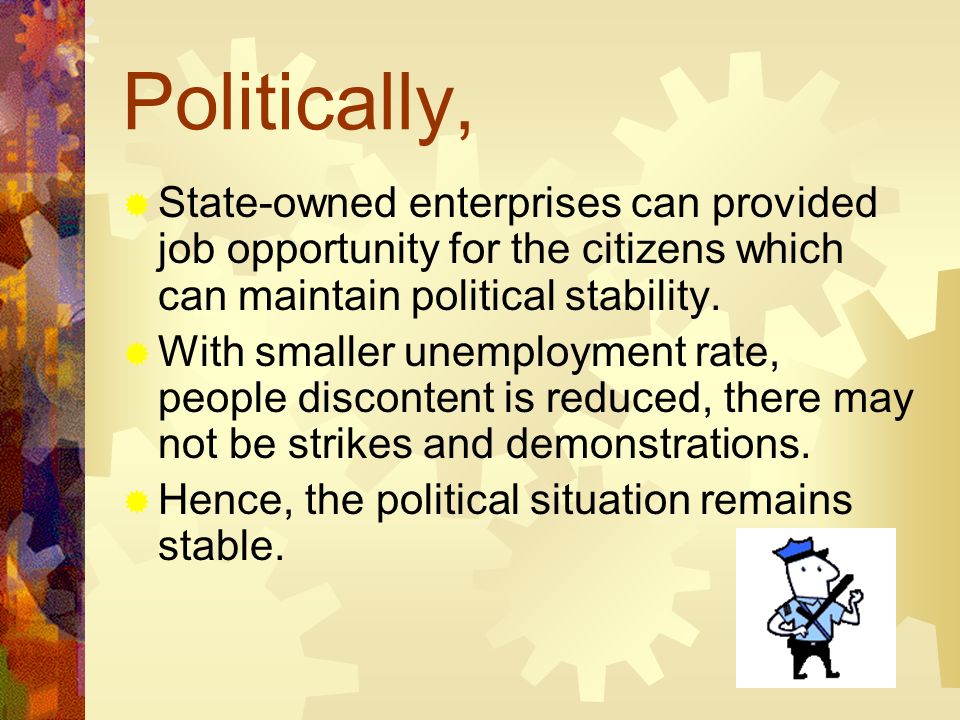 Politically,

State-owned enterprises can provided job opportunity for the citizens which can maintain political stability.

With smaller unemployment rate, people discontent is reduced, there may not be strikes and demonstrations.

Hence, the political situation remains stable.